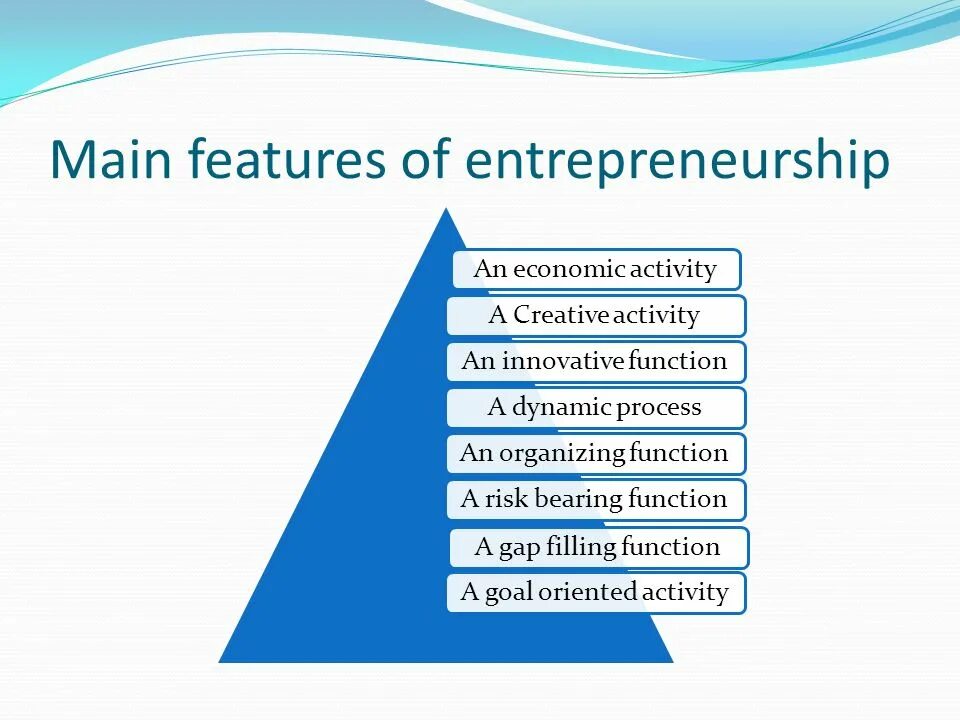 Main features of entrepreneurship

An economic activity

A Creative activity

An innovative function

A dynamic process

An organizing function

A risk bearing function

A gap filling function

A goal oriented activity